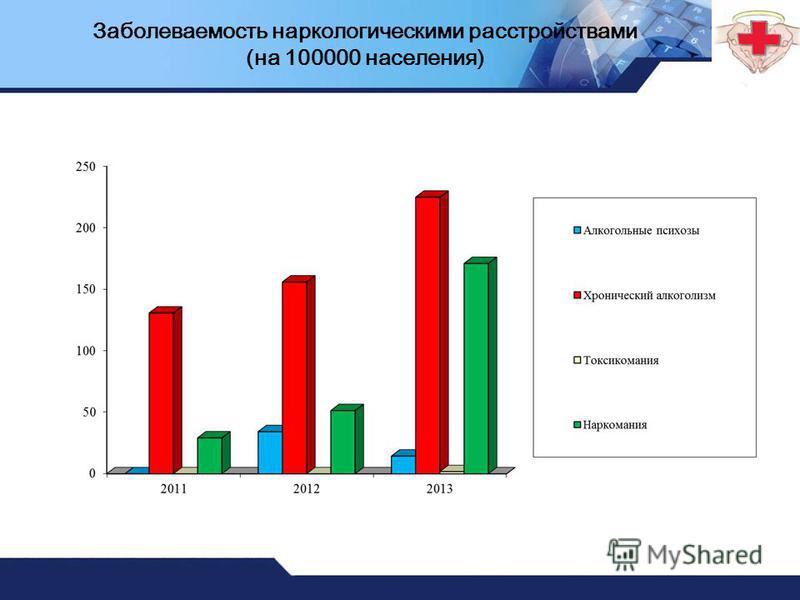 Заболеваемость наркологическими расстройствами (на 100000 населения)

250
200
150
100
50
0

2011
2012
2013

Алкогольные психозы
Хронический алкоголизм
Токсикомания
Наркомания

MyShared